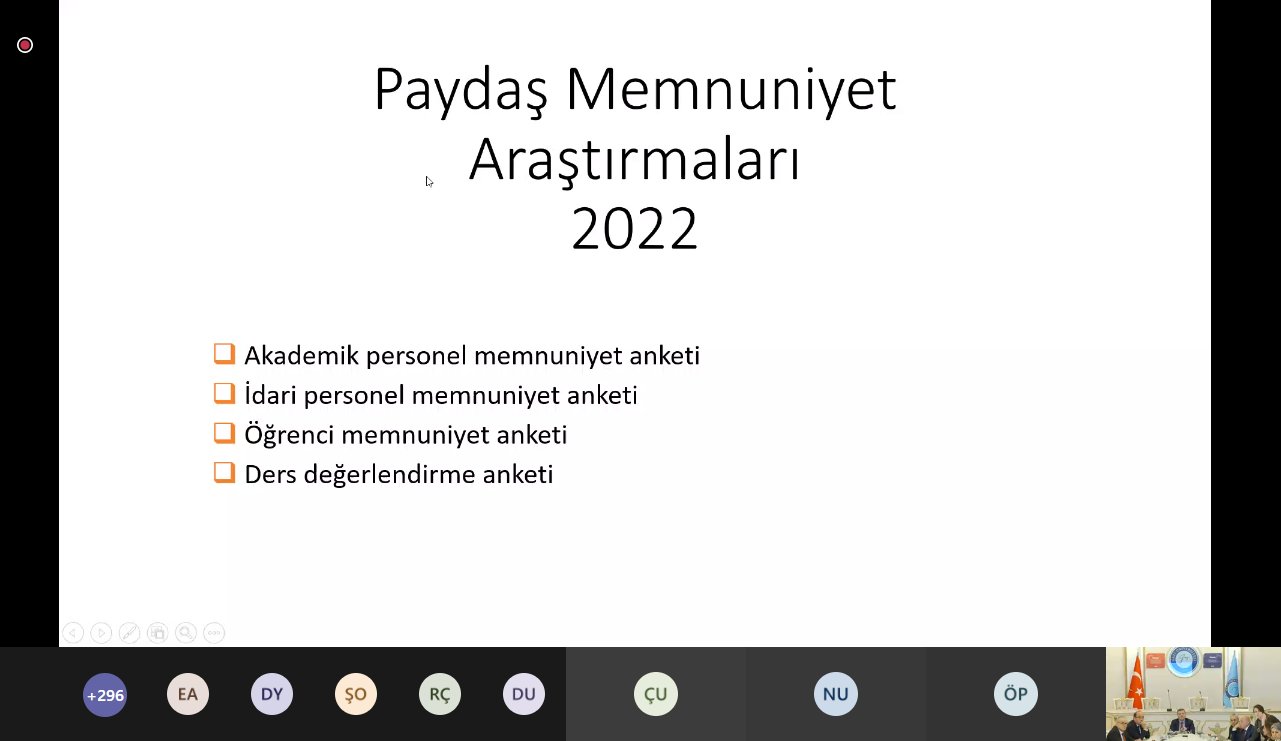 Paydaş Memnuniyet Araştırmaları 2022

Akademik personel memnuniyet anketi
İdari personel memnuniyet anketi
Öğrenci memnuniyet anketi
Ders değerlendirme anketi

+296 EA DY ŞO RÇ DU ÇU NU ÖP